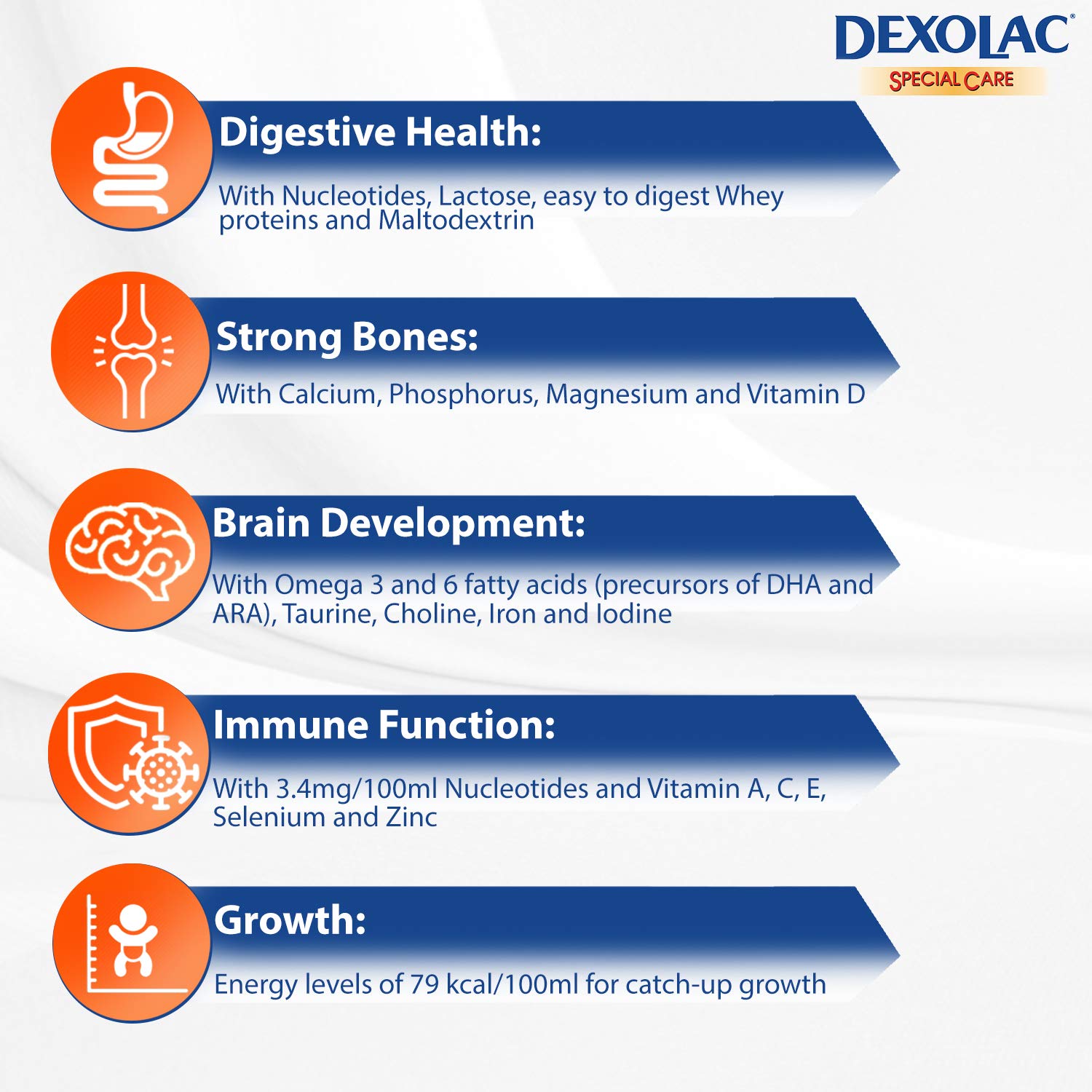 DEXOLAC®
SPECIAL CARE

Digestive Health:

With Nucleotides, Lactose, easy to digest Whey proteins and Maltodextrin

Strong Bones:

With Calcium, Phosphorus, Magnesium and Vitamin D

Brain Development:

With Omega 3 and 6 fatty acids (precursors of DHA and ARA), Taurine, Choline, Iron and Iodine

Immune Function:

With 3.4mg/100ml Nucleotides and Vitamin A, C, E, Selenium and Zinc

Growth:

Energy levels of 79 kcal/100ml for catch-up growth